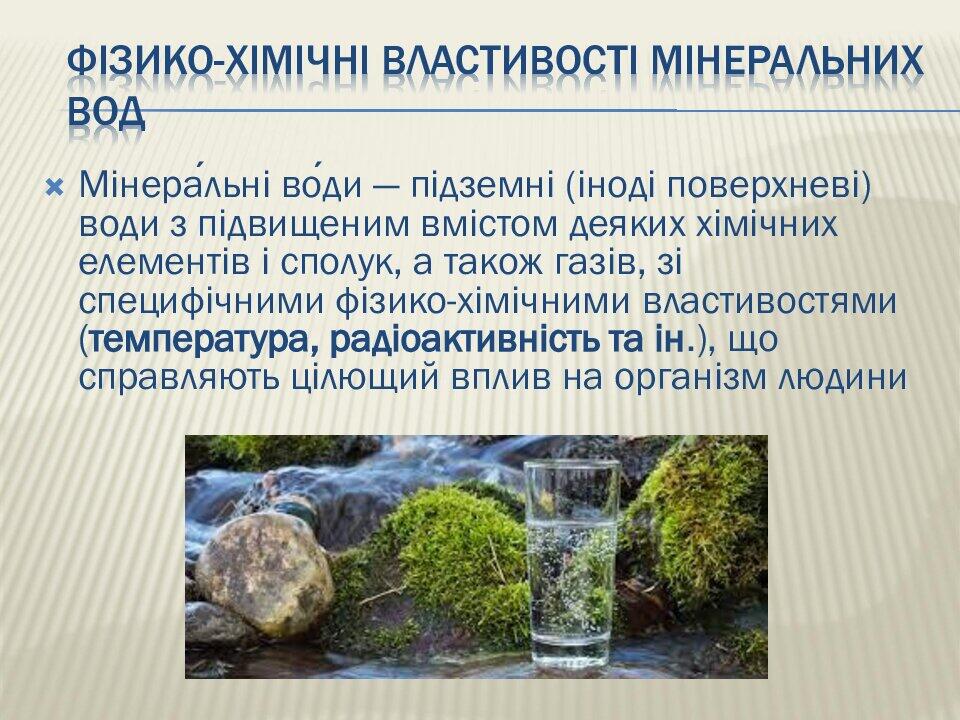 ФІЗИКО-ХІМІЧНІ ВЛАСТИВОСТІ МІНЕРАЛЬНИХ ВОД

Мінера́льні во́ди — підземні (іноді поверхневі) води з підвищеним вмістом деяких хімічних елементів і сполук, а також газів, зі специфічними фізико-хімічними властивостями (температура, радіоактивність та ін.), що справляють цілющий вплив на організм людини